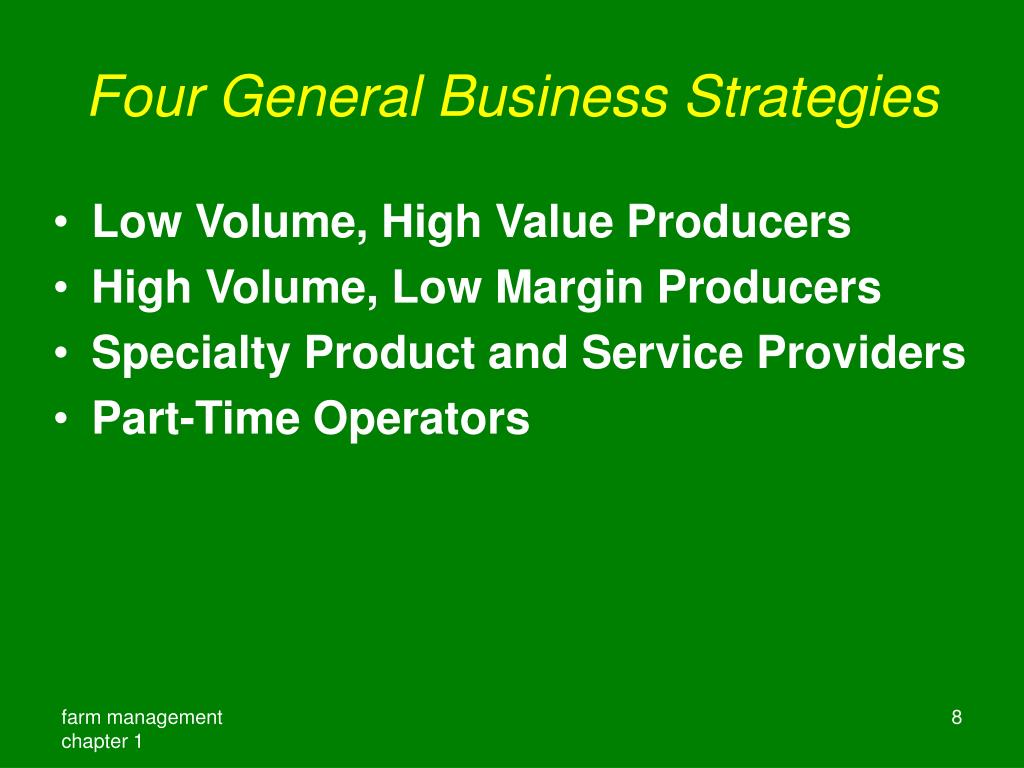 Four General Business Strategies

• Low Volume, High Value Producers
• High Volume, Low Margin Producers
• Specialty Product and Service Providers
• Part-Time Operators

farm management
chapter 1

8